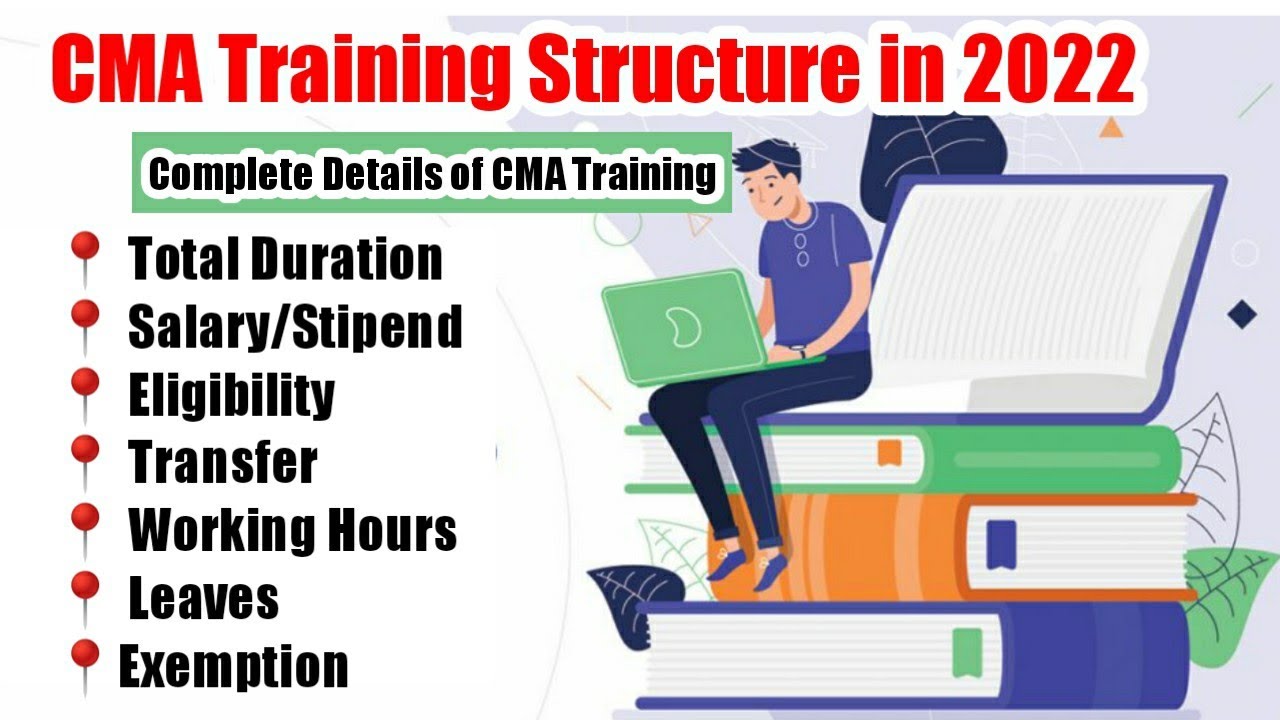 CMA Training Structure in 2022

Complete Details of CMA Training

Total Duration
Salary/Stipend
Eligibility
Transfer
Working Hours
Leaves
Exemption